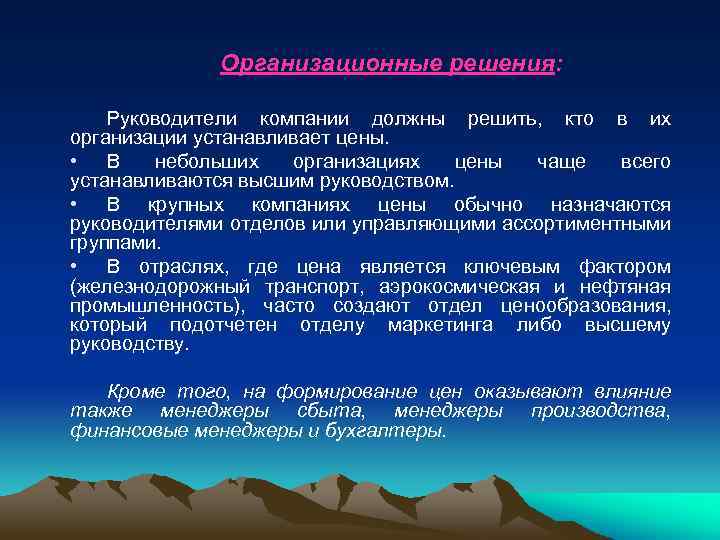 Организационные решения:

Руководители компании должны решить, кто в их организации устанавливает цены.

• В небольших организациях цены чаще всего устанавливаются высшим руководством.

• В крупных компаниях цены обычно назначаются руководителями отделов или управляющими ассортиментными группами.

• В отраслях, где цена является ключевым фактором (железнодорожный транспорт, аэрокосмическая и нефтяная промышленность), часто создают отдел ценообразования, который подотчетен отделу маркетинга либо высшему руководству.

Кроме того, на формирование цен оказывают влияние также менеджеры сбыта, менеджеры производства, финансовые менеджеры и бухгалтеры.